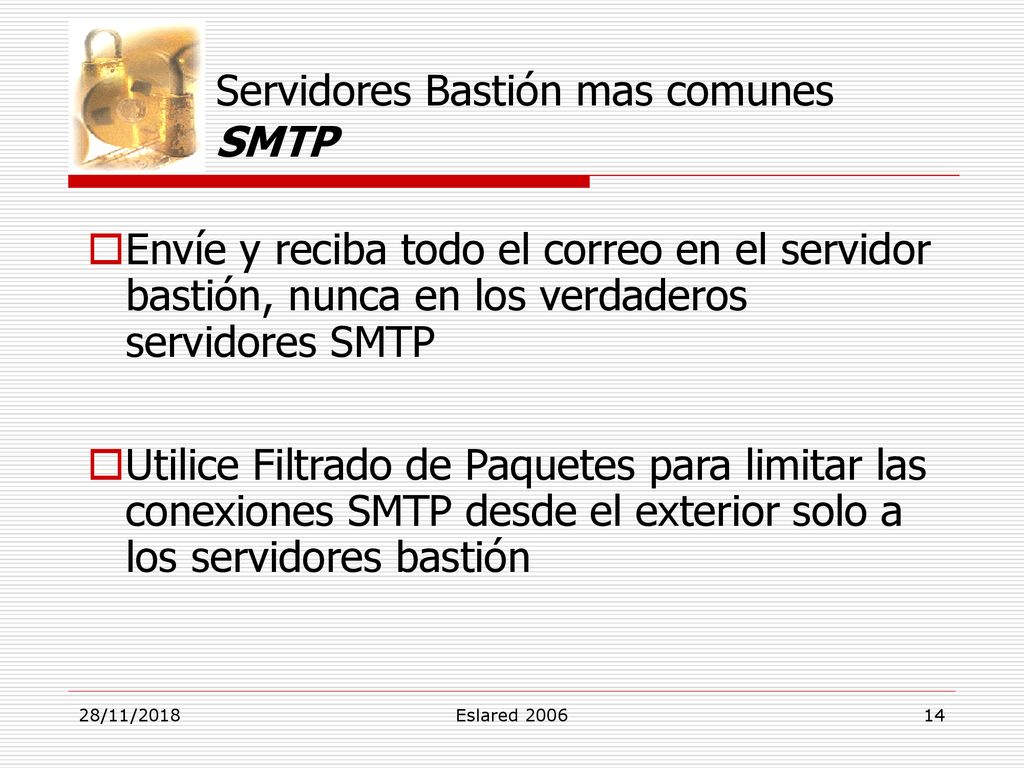 Servidores Bastión mas comunes
SMTP

Envíe y reciba todo el correo en el servidor bastión, nunca en los verdaderos servidores SMTP

Utilice Filtrado de Paquetes para limitar las conexiones SMTP desde el exterior solo a los servidores bastión

28/11/2018
Eslared 2006
14